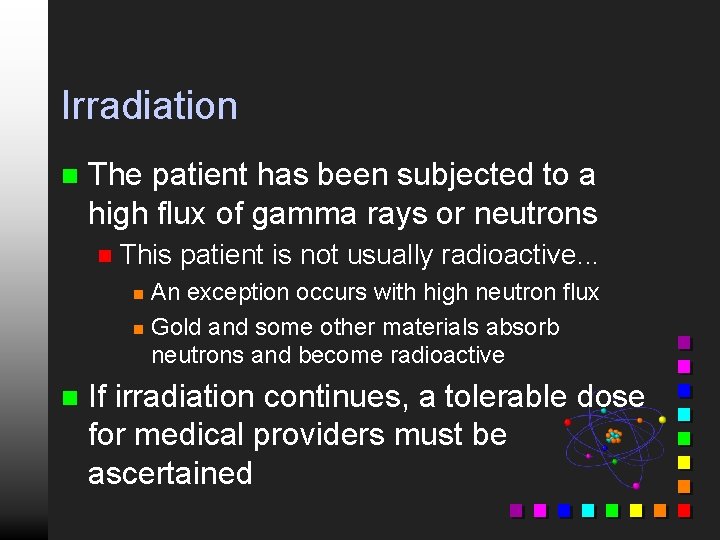 Irradiation

The patient has been subjected to a high flux of gamma rays or neutrons

This patient is not usually radioactive...

An exception occurs with high neutron flux

Gold and some other materials absorb neutrons and become radioactive

If irradiation continues, a tolerable dose for medical providers must be ascertained